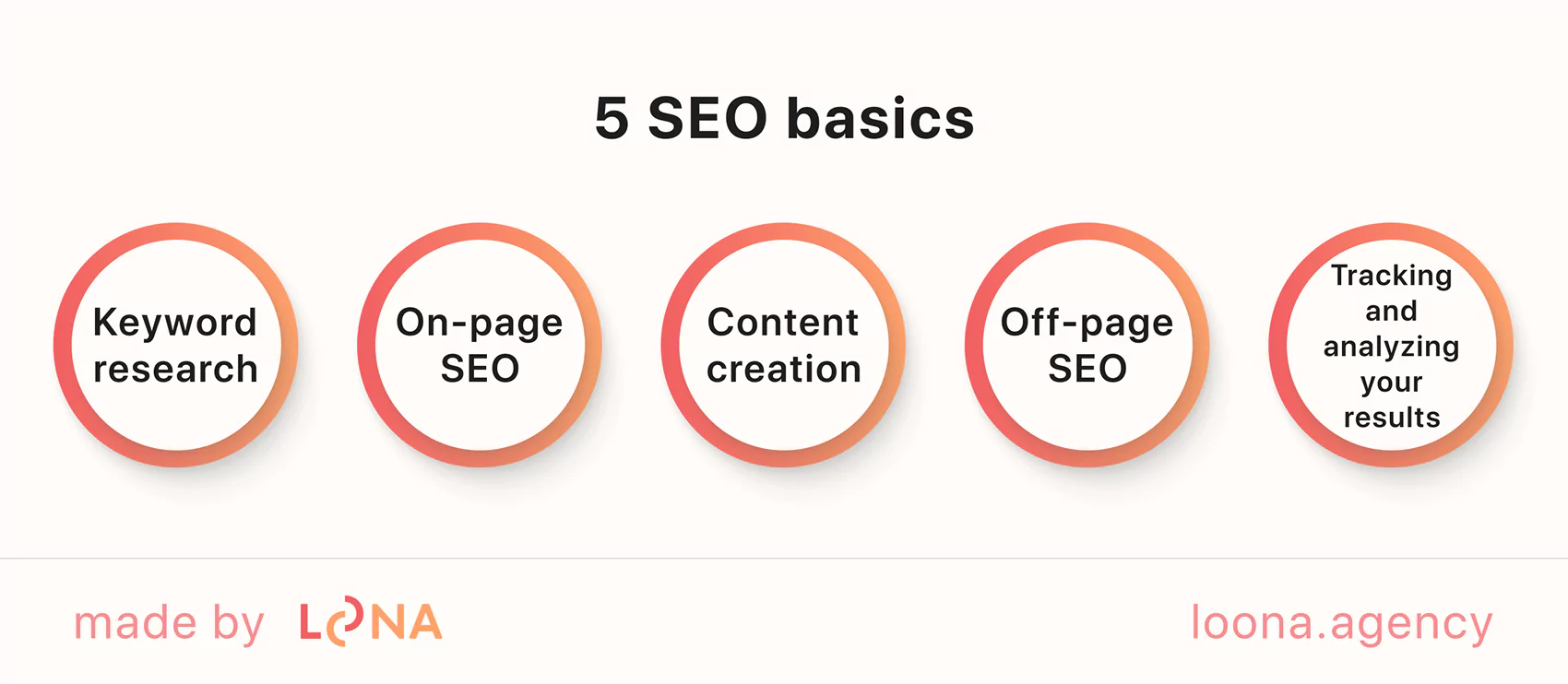 5 SEO basics

Keyword research

On-page SEO

Content creation

Off-page SEO

Tracking and analyzing your results

made by LOONA

loona.agency